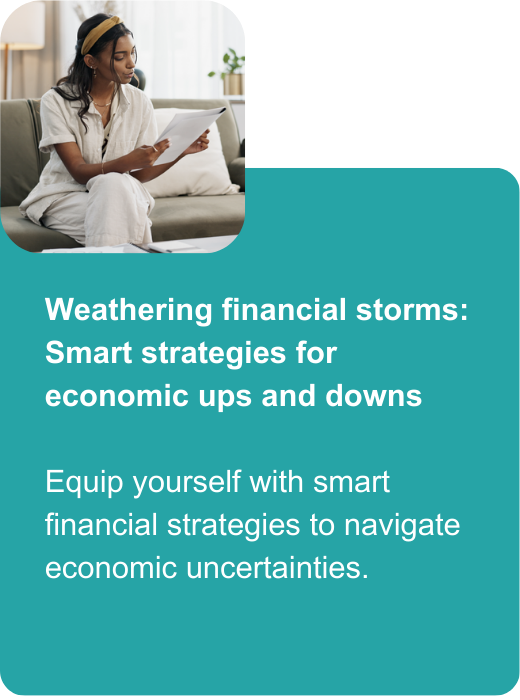 Weathering financial storms: Smart strategies for economic ups and downs

Equip yourself with smart financial strategies to navigate economic uncertainties.